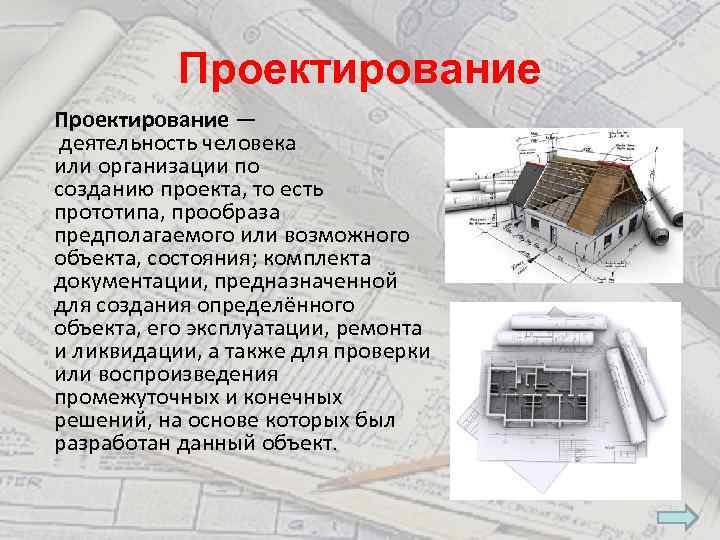 Проектирование

Проектирование — деятельность человека или организации по созданию проекта, то есть прототипа, прообраза предполагаемого или возможного объекта, состояния; комплекта документации, предназначенной для создания определённого объекта, его эксплуатации, ремонта и ликвидации, а также для проверки или воспроизведения промежуточных и конечных решений, на основе которых был разработан данный объект.